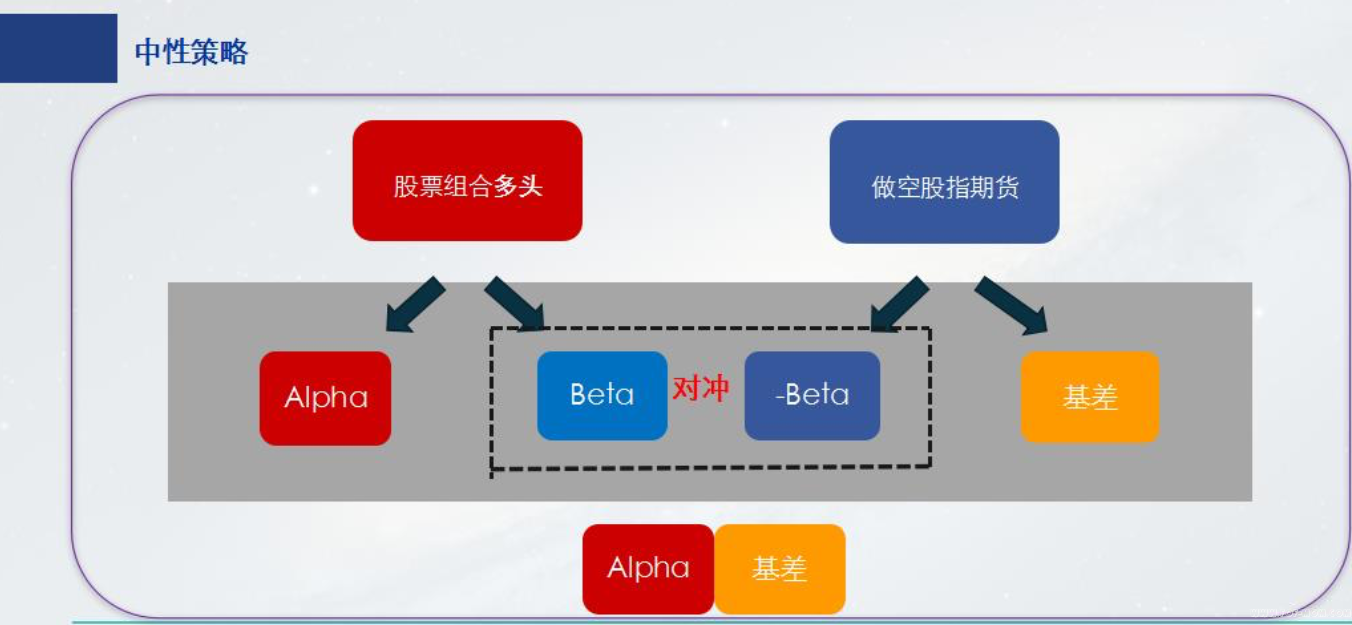 中性策略

股票组合多头

做空股指期货

Alpha

Beta

对冲

-Beta

基差

Alpha

基差